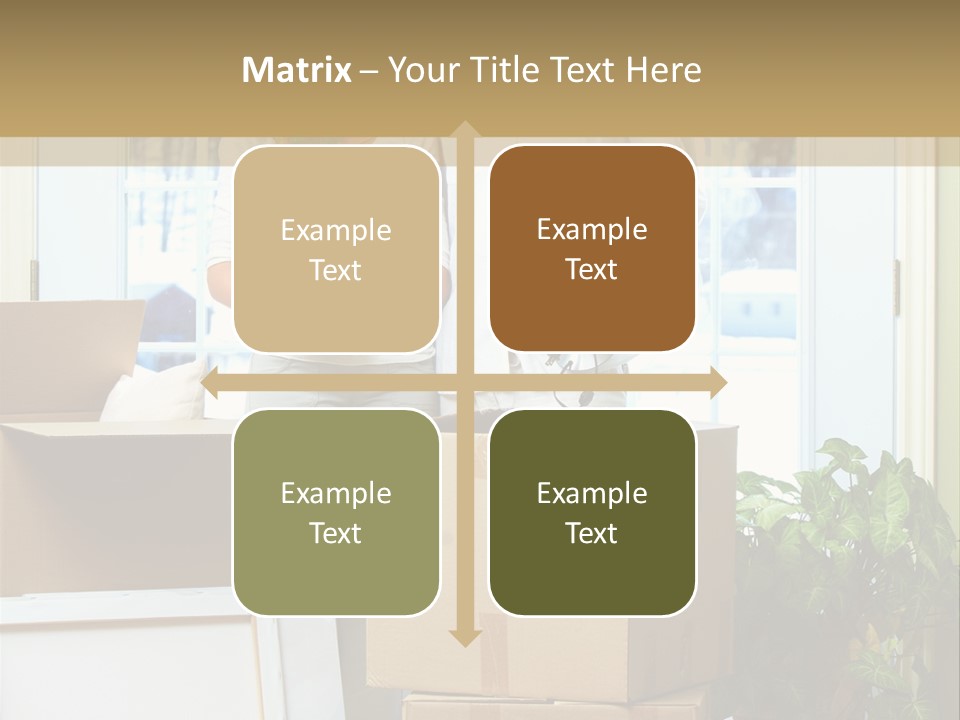 Matrix – Your Title Text Here

Example Text

Example Text

Example Text

Example Text